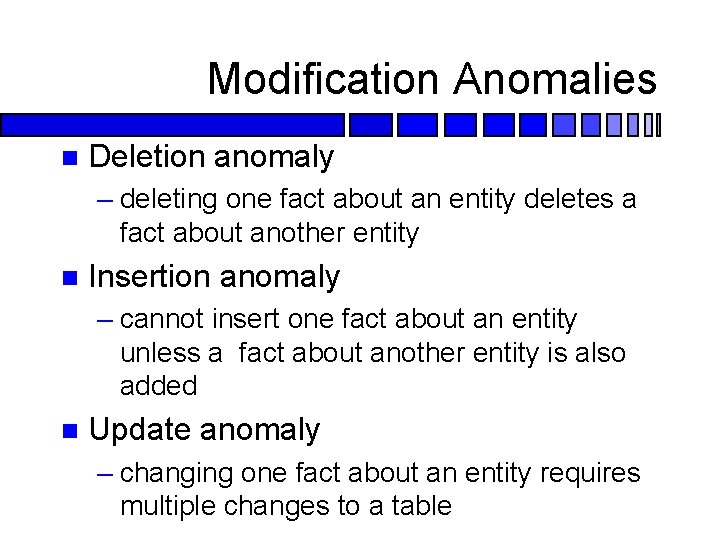 Modification Anomalies

■ Deletion anomaly
– deleting one fact about an entity deletes a fact about another entity

■ Insertion anomaly
– cannot insert one fact about an entity unless a  fact about another entity is also added

■ Update anomaly
– changing one fact about an entity requires multiple changes to a table